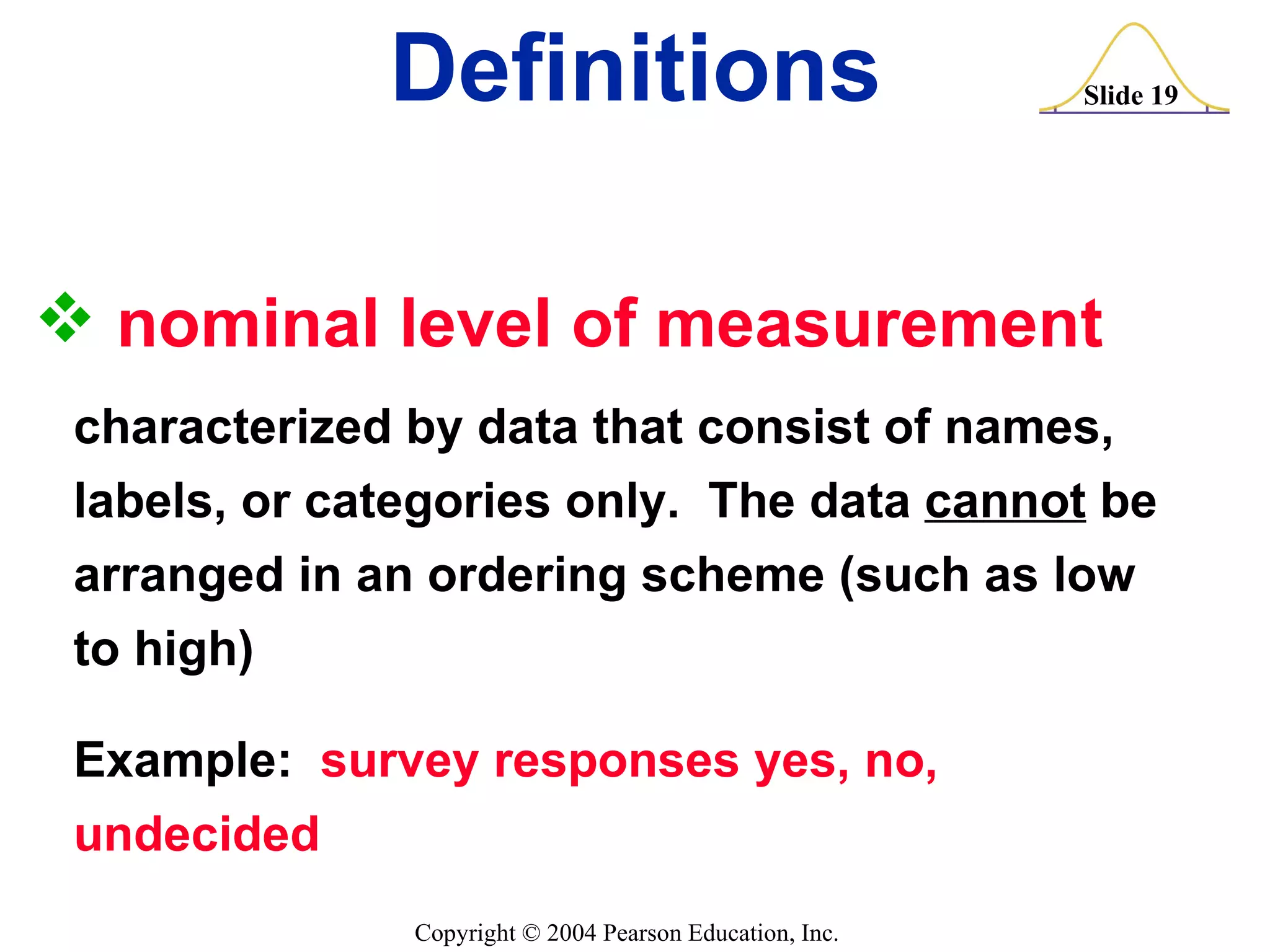 Definitions

Slide 19

❖ nominal level of measurement

characterized by data that consist of names, labels, or categories only. The data cannot be arranged in an ordering scheme (such as low to high)

Example: survey responses yes, no, undecided

Copyright © 2004 Pearson Education, Inc.